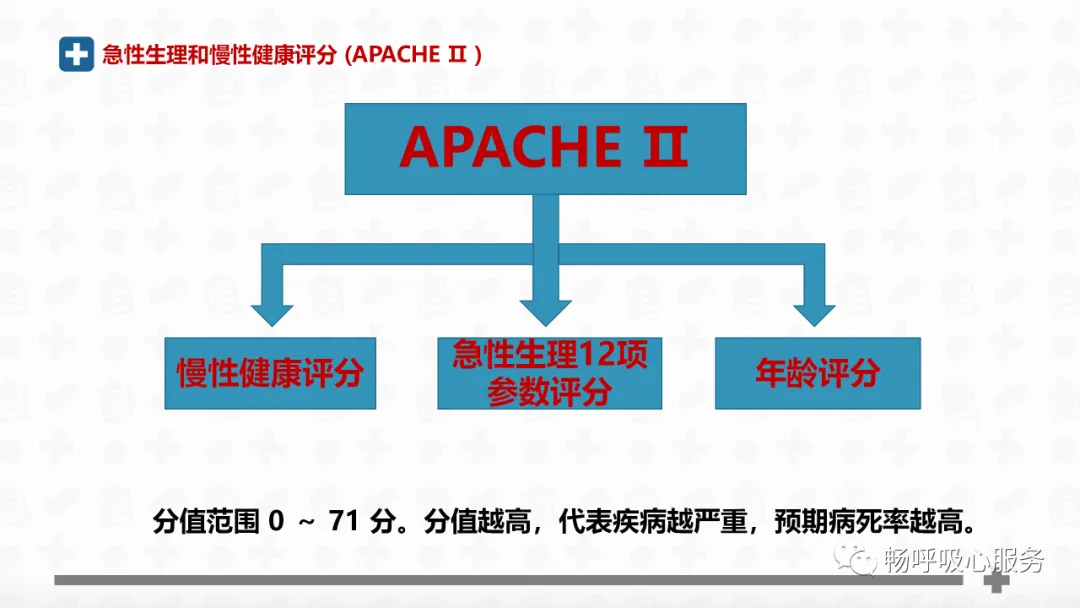 急性生理和慢性健康评分 (APACHE Ⅱ )

APACHE Ⅱ

慢性健康评分

急性生理12项参数评分

年龄评分

分值范围 0 ～ 71 分。分值越高，代表疾病越严重，预期病死率越高。

畅呼吸心服务